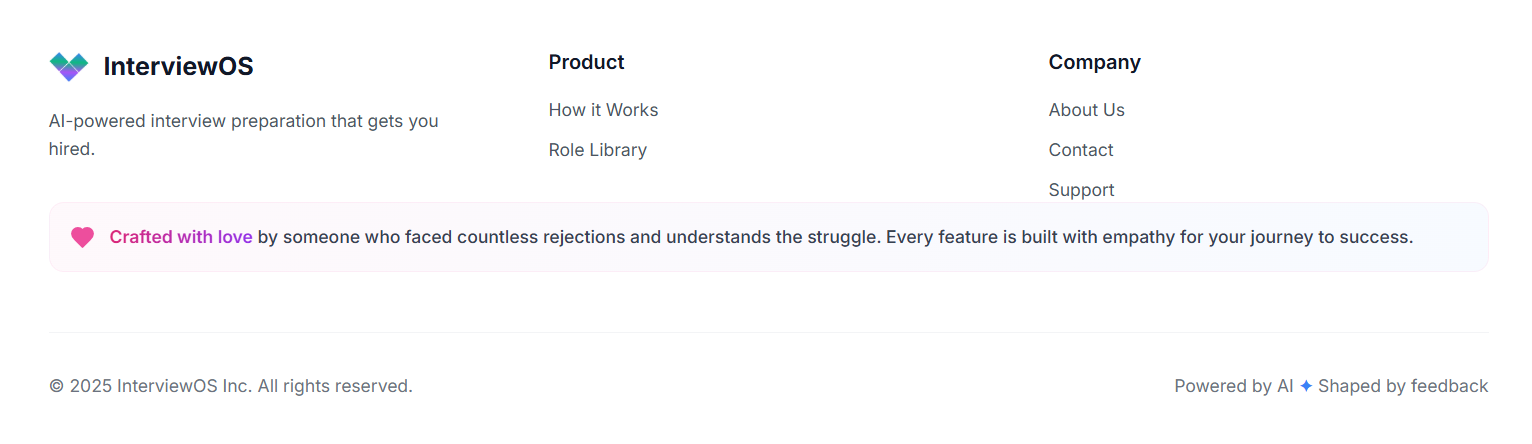 InterviewOS

AI-powered interview preparation that gets you hired.

Product

How it Works

Role Library

Company

About Us

Contact

Support

Crafted with love by someone who faced countless rejections and understands the struggle. Every feature is built with empathy for your journey to success.

© 2025 InterviewOS Inc. All rights reserved.

Powered by AI ✦ Shaped by feedback